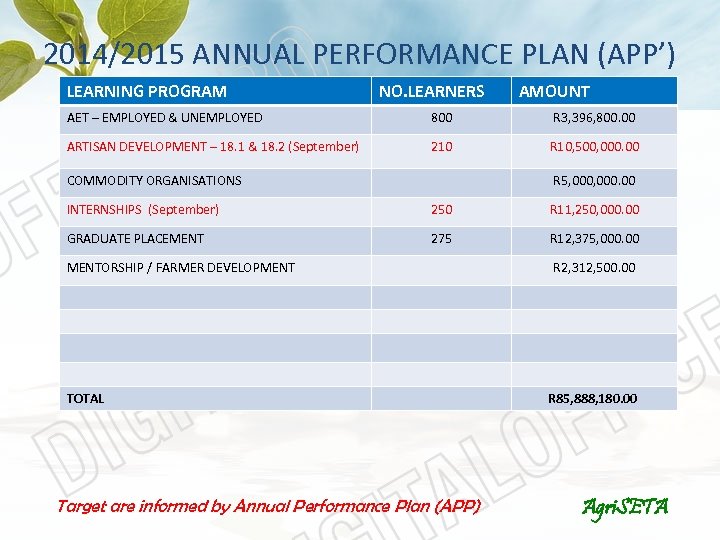 2014/2015 ANNUAL PERFORMANCE PLAN (APP')

| LEARNING PROGRAM | NO.LEARNERS | AMOUNT |
|---|---|---|
| AET – EMPLOYED & UNEMPLOYED | 800 | R3,396,800.00 |
| ARTISAN DEVELOPMENT – 18.1 & 18.2 (September) | 210 | R10,500,000.00 |
| COMMODITY ORGANISATIONS | | R5,000,000.00 |
| INTERNSHIPS (September) | 250 | R11,250,000.00 |
| GRADUATE PLACEMENT | 275 | R12,375,000.00 |
| MENTORSHIP / FARMER DEVELOPMENT | | R2,312,500.00 |
| | | |
| | | |
| | | |
| | | |
| TOTAL | | R85,888,180.00 |

Target are informed by Annual Performance Plan (APP)

AgriSETA

DIGITALOFFICE